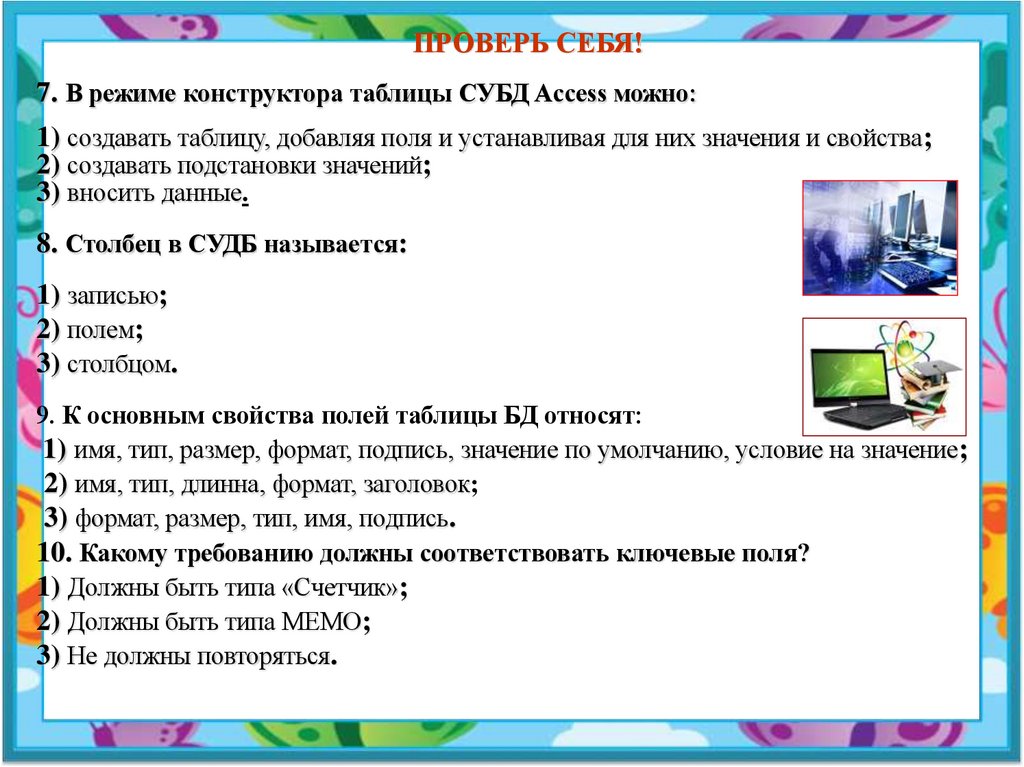 ПРОВЕРЬ СЕБЯ!

7. В режиме конструктора таблицы СУБД Access можно:

1) создавать таблицу, добавляя поля и устанавливая для них значения и свойства;
2) создавать подстановки значений;
3) вносить данные.

8. Столбец в СУДБ называется:

1) записью;
2) полем;
3) столбцом.

9. К основным свойства полей таблицы БД относят:
1) имя, тип, размер, формат, подпись, значение по умолчанию, условие на значение;
2) имя, тип, длинна, формат, заголовок;
3) формат, размер, тип, имя, подпись.
10. Какому требованию должны соответствовать ключевые поля?
1) Должны быть типа «Счетчик»;
2) Должны быть типа МЕМО;
3) Не должны повторяться.